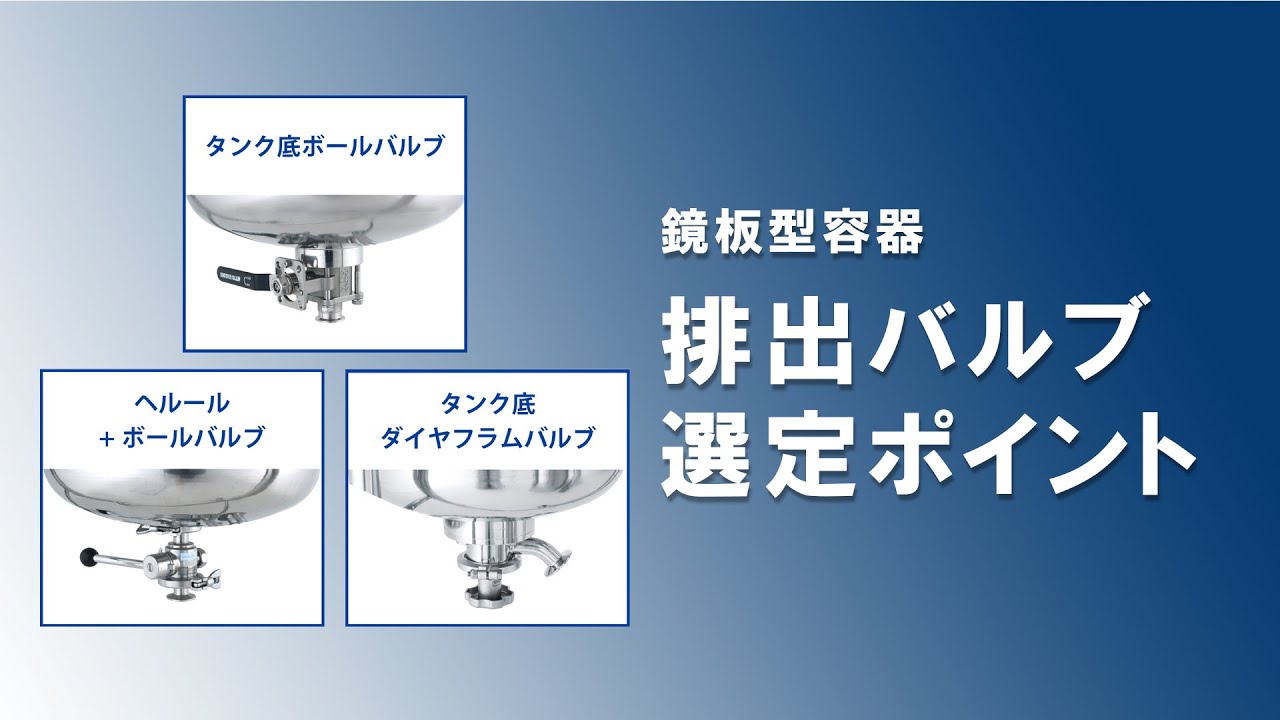 タンク底ボールバルブ

ヘルール
+ ボールバルブ

タンク底
ダイヤフラムバルブ

鏡板型容器

排出バルブ
選定ポイント